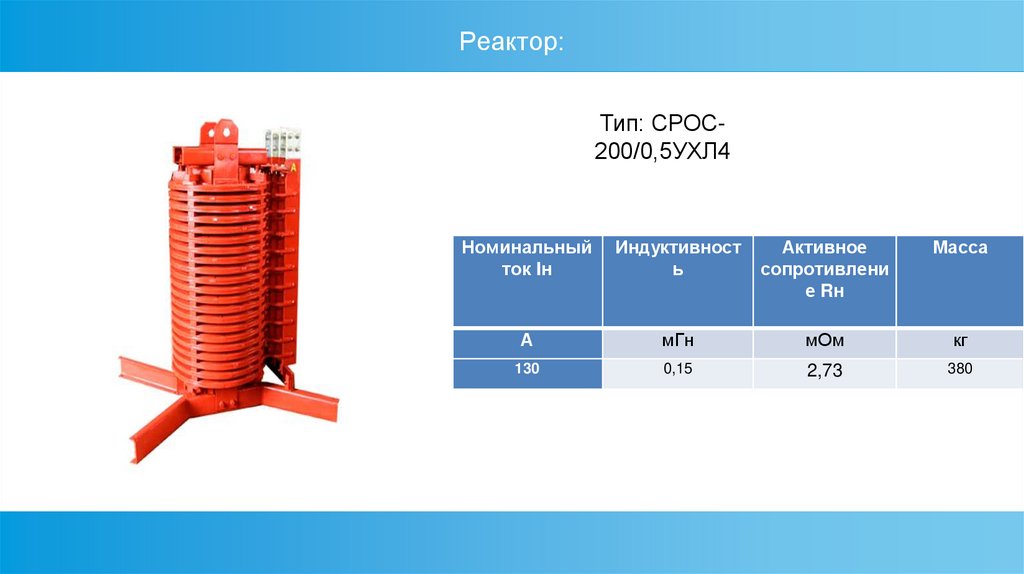 Реактор:

Тип: СРОС-200/0,5УХЛ4

| Номинальный ток Iн | Индуктивность | Активное сопротивление Rн | Масса |
|---|---|---|---|
| А | мГн | мОм | кг |
| 130 | 0,15 | 2,73 | 380 |